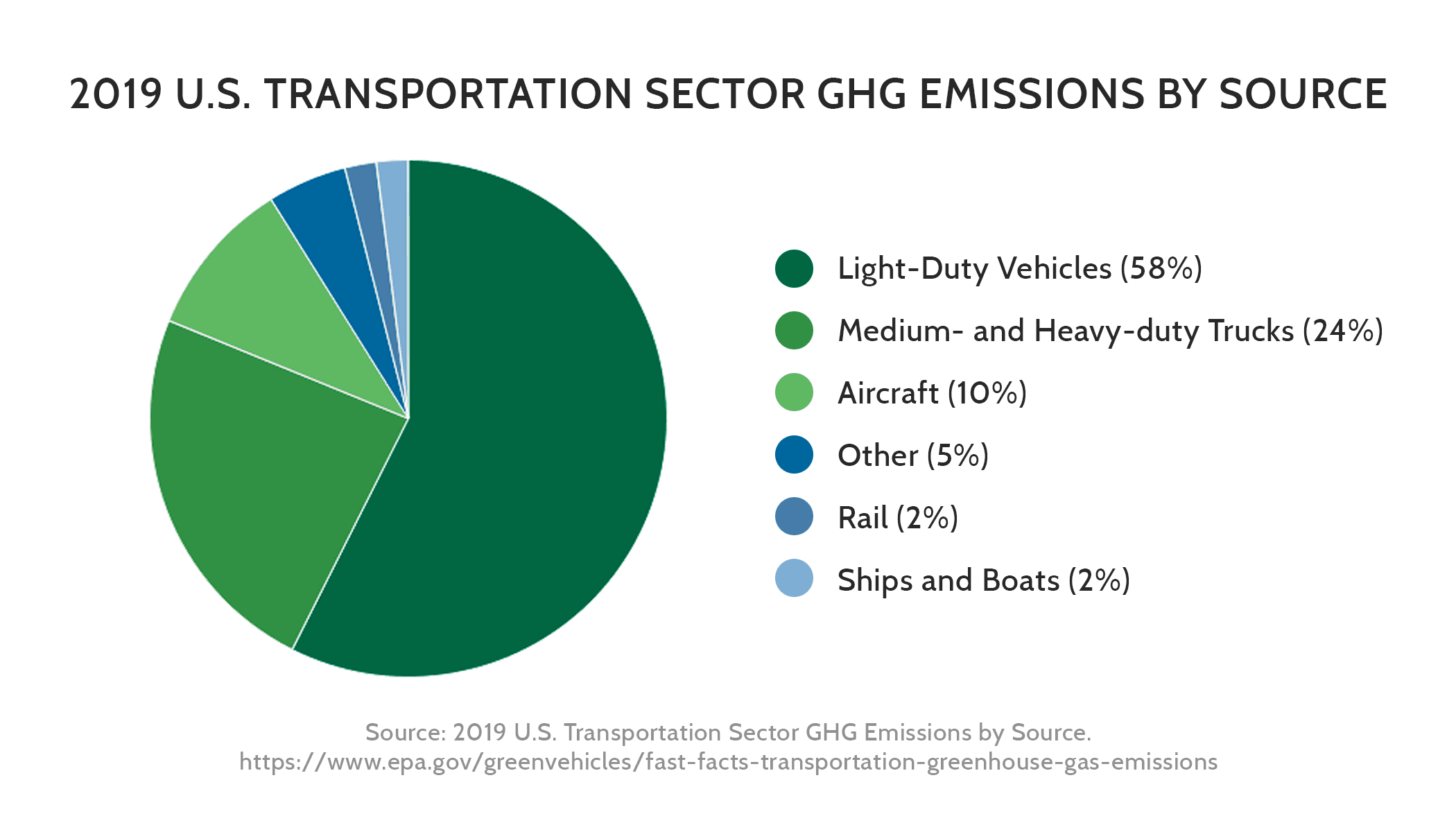 2019 U.S. TRANSPORTATION SECTOR GHG EMISSIONS BY SOURCE

Light-Duty Vehicles (58%)
Medium- and Heavy-duty Trucks (24%)
Aircraft (10%)
Other (5%)
Rail (2%)
Ships and Boats (2%)

Source: 2019 U.S. Transportation Sector GHG Emissions by Source.
https://www.epa.gov/greenvehicles/fast-facts-transportation-greenhouse-gas-emissions